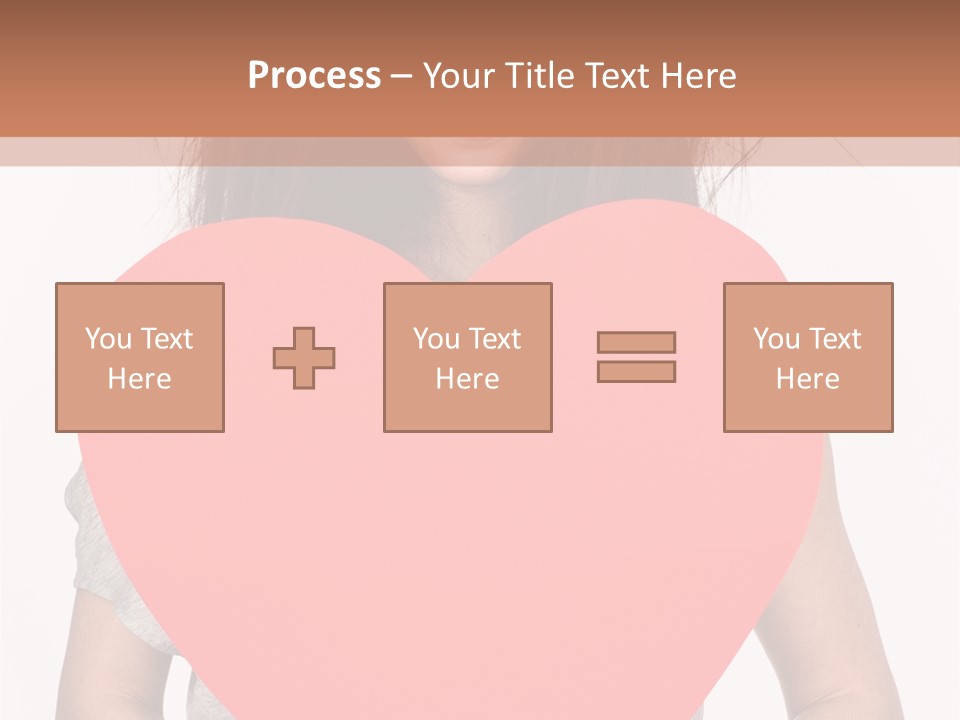 Process – Your Title Text Here

You Text Here

You Text Here

You Text Here